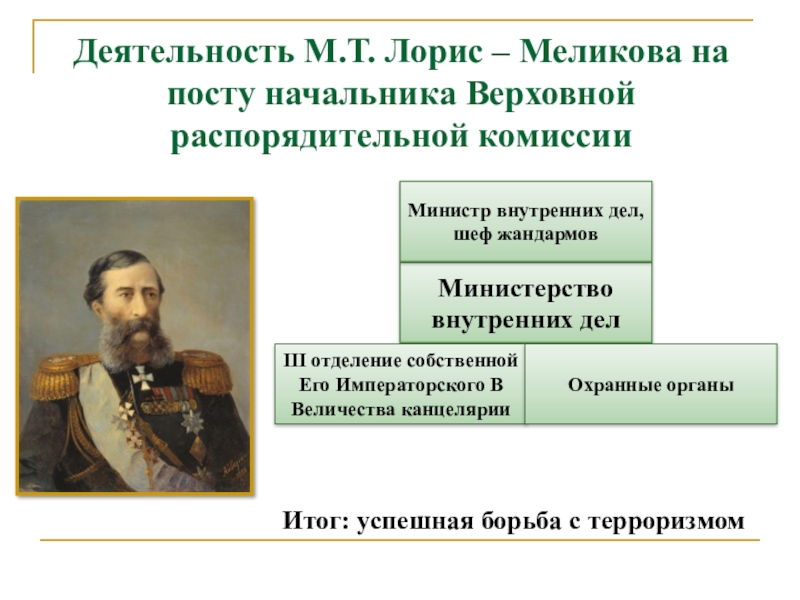 Деятельность М.Т. Лорис – Меликова на посту начальника Верховной распорядительной комиссии

Министр внутренних дел, шеф жандармов

Министерство внутренних дел

III отделение собственной Его Императорского В Величества канцелярии

Охранные органы

Итог: успешная борьба с терроризмом